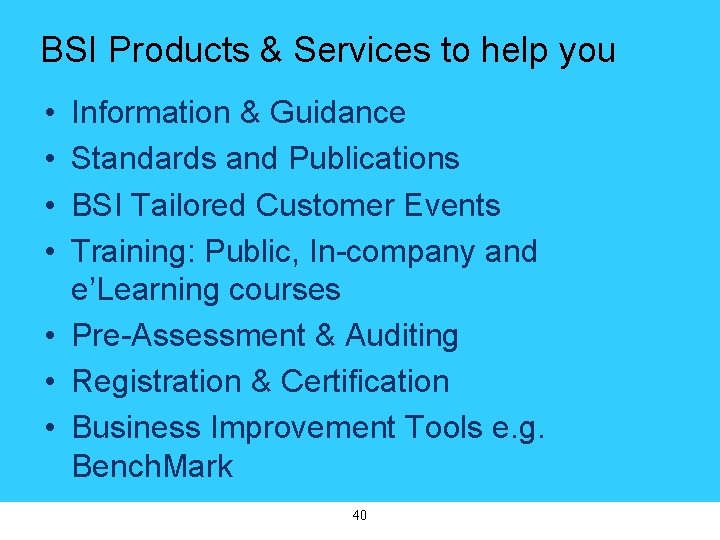 BSI Products & Services to help you

• Information & Guidance
• Standards and Publications
• BSI Tailored Customer Events
• Training: Public, In-company and e'Learning courses
• Pre-Assessment & Auditing
• Registration & Certification
• Business Improvement Tools e.g. BenchMark

40